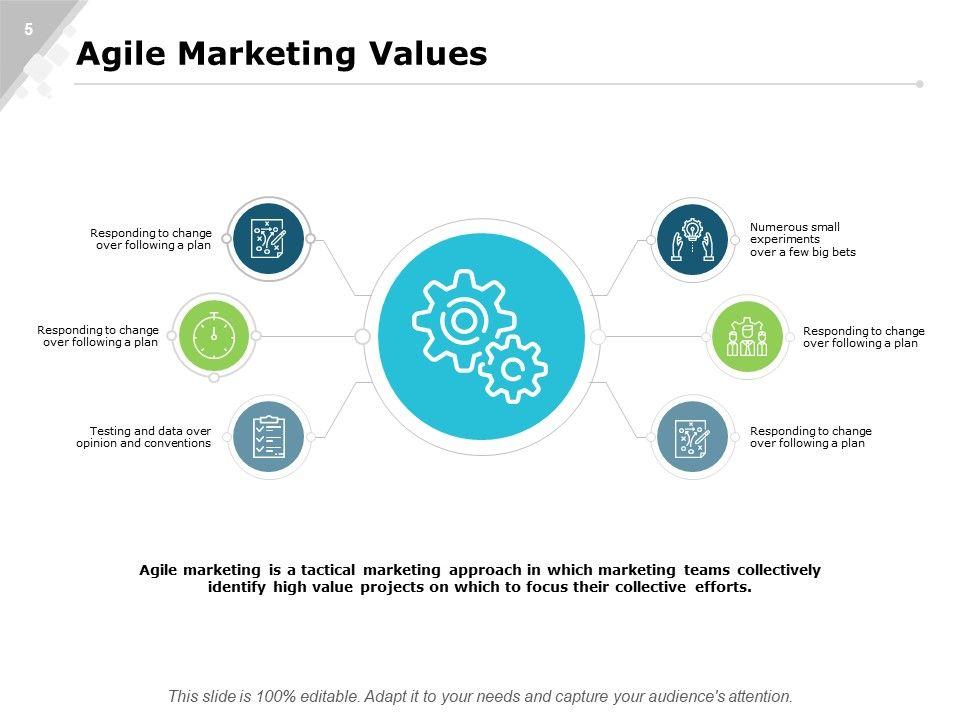 5

Agile Marketing Values

Responding to change over following a plan

Responding to change over following a plan

Testing and data over opinion and conventions

Numerous small experiments over a few big bets

Responding to change over following a plan

Responding to change over following a plan

Agile marketing is a tactical marketing approach in which marketing teams collectively identify high value projects on which to focus their collective efforts.

This slide is 100% editable. Adapt it to your needs and capture your audience's attention.